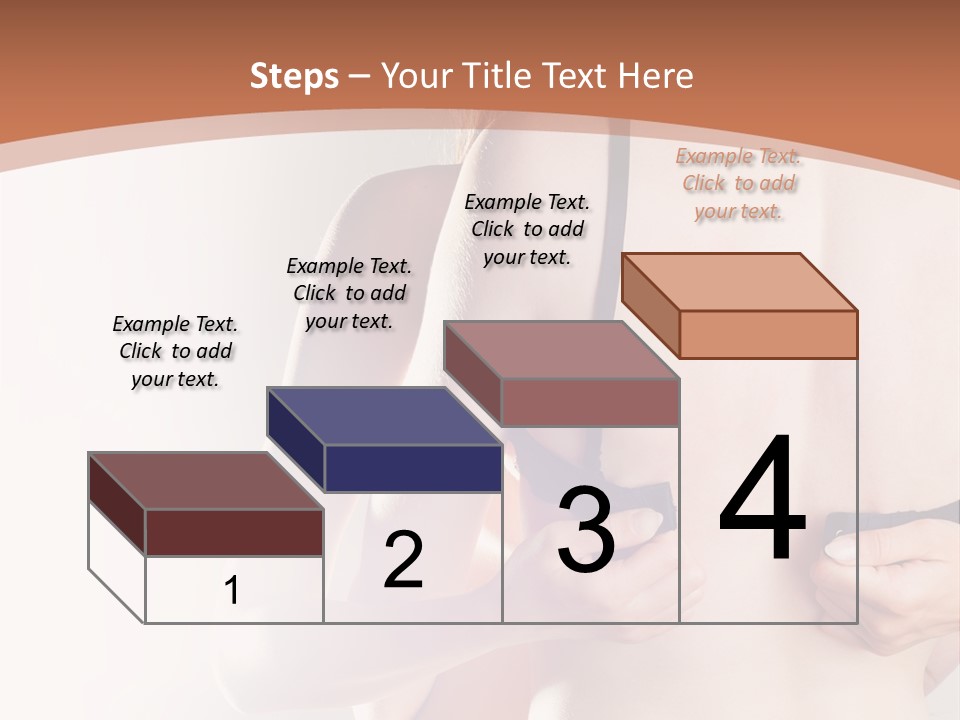 Steps – Your Title Text Here

Example Text. Click to add your text.

Example Text. Click to add your text.

Example Text. Click to add your text.

Example Text. Click to add your text.

1

2

3

4